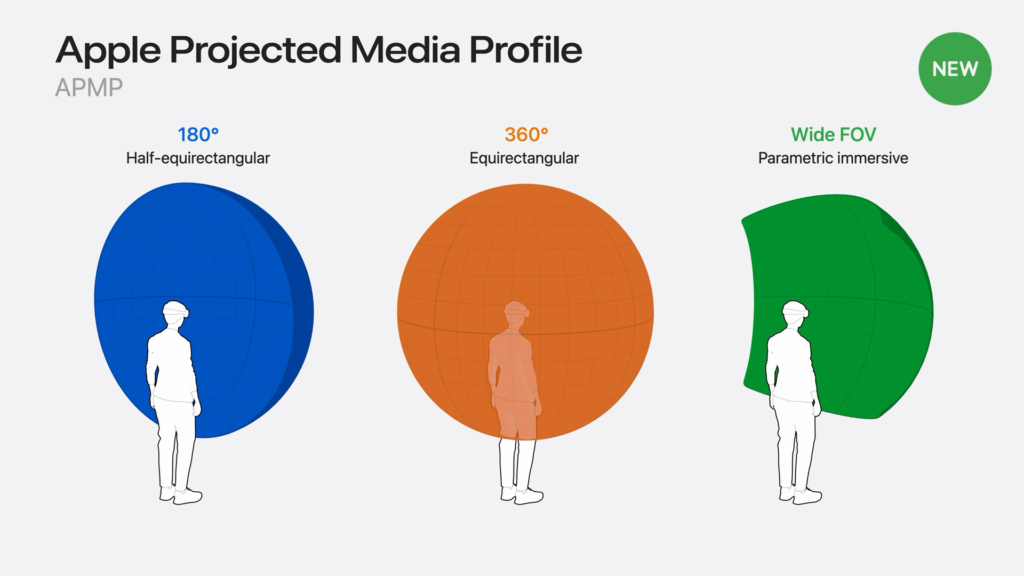 Apple Projected Media Profile
APMP

NEW

180°
Half-equirectangular

360°
Equirectangular

Wide FOV
Parametric immersive